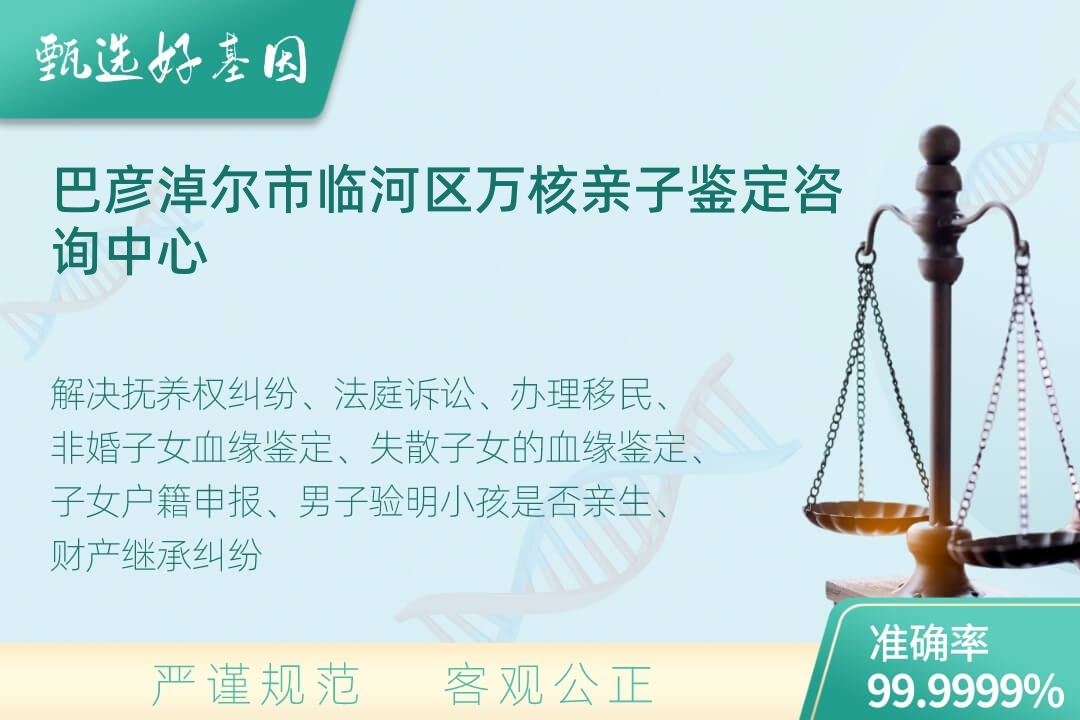 甄选好基因

巴彦淖尔市临河区万核亲子鉴定咨询中心

解决抚养权纠纷、法庭诉讼、办理移民、非婚子女血缘鉴定、失散子女的血缘鉴定、子女户籍申报、男子验明小孩是否亲生、财产继承纠纷

严谨规范　客观公正

准确率
99.9999%